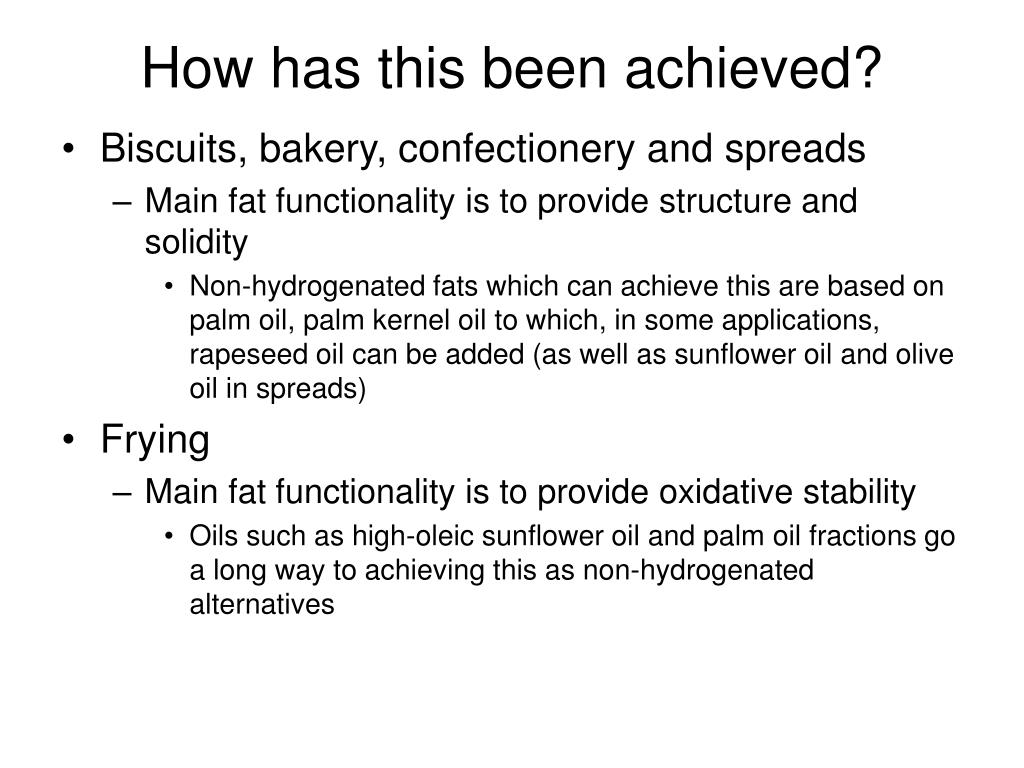 How has this been achieved?

• Biscuits, bakery, confectionery and spreads
– Main fat functionality is to provide structure and solidity
• Non-hydrogenated fats which can achieve this are based on palm oil, palm kernel oil to which, in some applications, rapeseed oil can be added (as well as sunflower oil and olive oil in spreads)

• Frying
– Main fat functionality is to provide oxidative stability
• Oils such as high-oleic sunflower oil and palm oil fractions go a long way to achieving this as non-hydrogenated alternatives